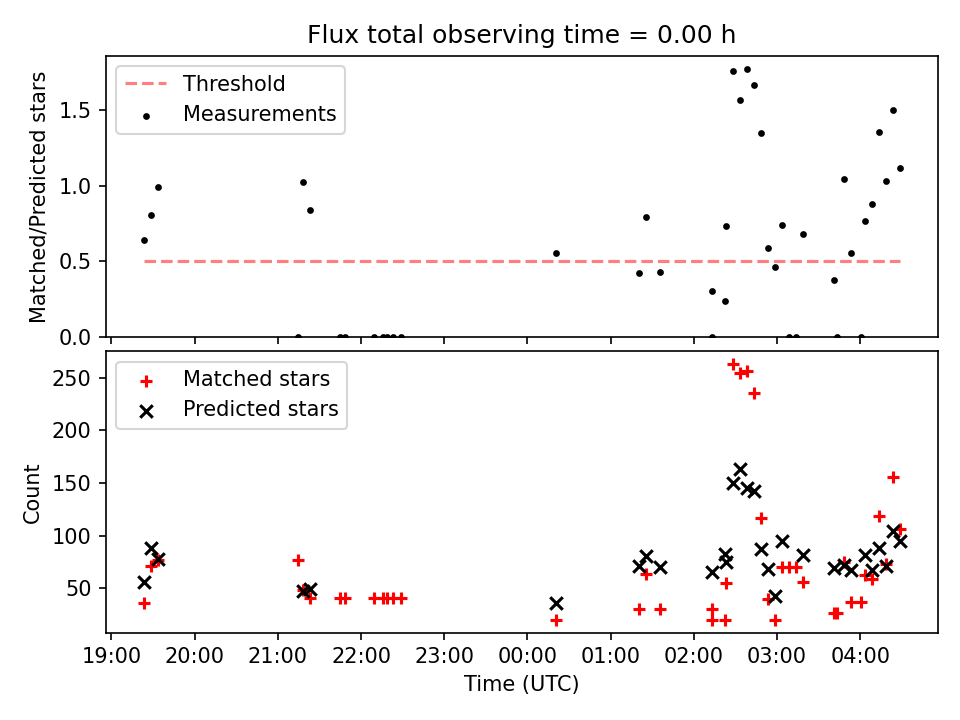 Flux total observing time = 0.00 h

Threshold
Measurements

Matched/Predicted stars

1.5
1.0
0.5
0.0

Matched stars
Predicted stars

Count

250
200
150
100
50

19:00 20:00 21:00 22:00 23:00 00:00 01:00 02:00 03:00 04:00

Time (UTC)